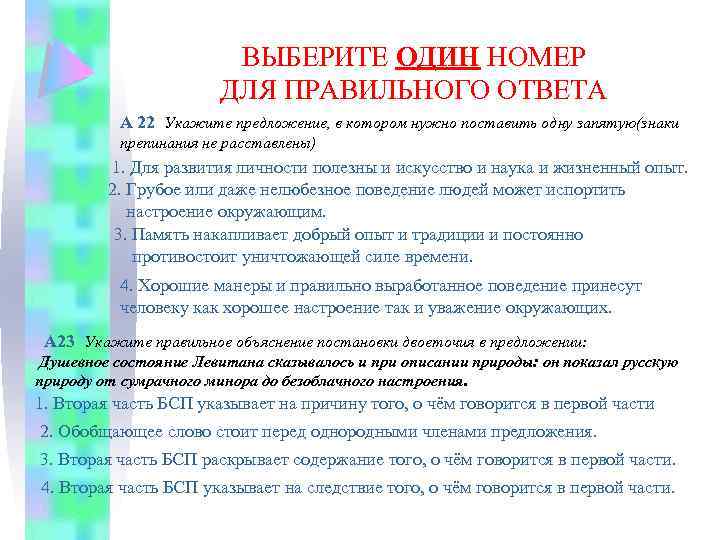 ВЫБЕРИТЕ ОДИН НОМЕР ДЛЯ ПРАВИЛЬНОГО ОТВЕТА

А 22 Укажите предложение, в котором нужно поставить одну запятую(знаки препинания не расставлены)

1. Для развития личности полезны и искусство и наука и жизненный опыт.
2. Грубое или даже нелюбезное поведение людей может испортить настроение окружающим.
3. Память накапливает добрый опыт и традиции и постоянно противостоит уничтожающей силе времени.
4. Хорошие манеры и правильно выработанное поведение принесут человеку как хорошее настроение так и уважение окружающих.

А23 Укажите правильное объяснение постановки двоеточия в предложении:
Душевное состояние Левитана сказывалось и при описании природы: он показал русскую природу от сумрачного минора до безоблачного настроения.

1. Вторая часть БСП указывает на причину того, о чём говорится в первой части
2. Обобщающее слово стоит перед однородными членами предложения.
3. Вторая часть БСП раскрывает содержание того, о чём говорится в первой части.
4. Вторая часть БСП указывает на следствие того, о чём говорится в первой части.